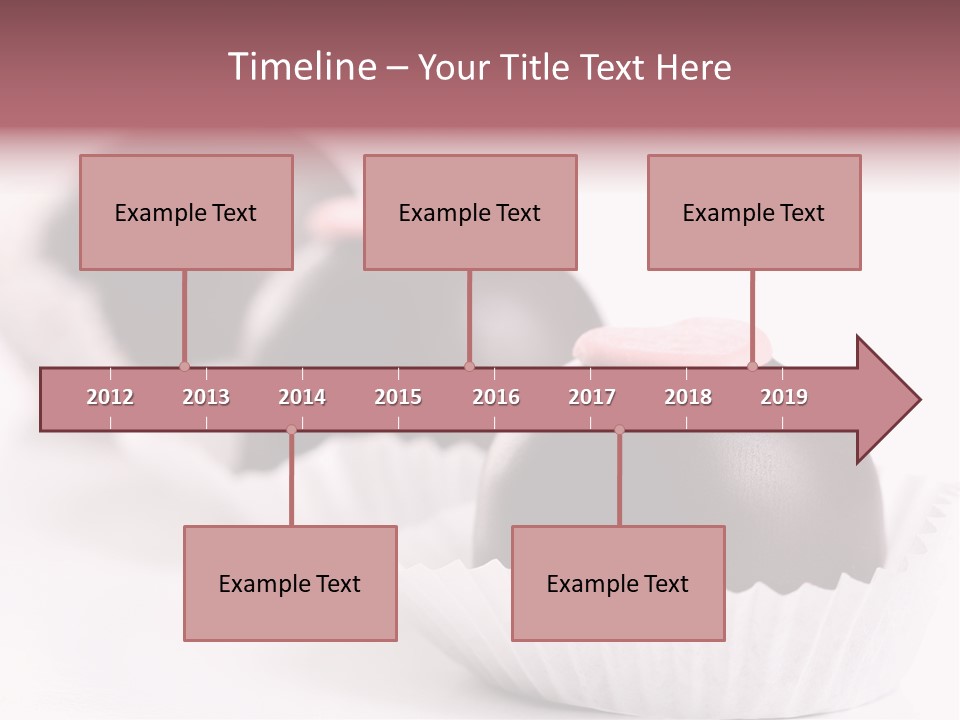 Timeline – Your Title Text Here

Example Text

Example Text

Example Text

2012 2013 2014 2015 2016 2017 2018 2019

Example Text

Example Text